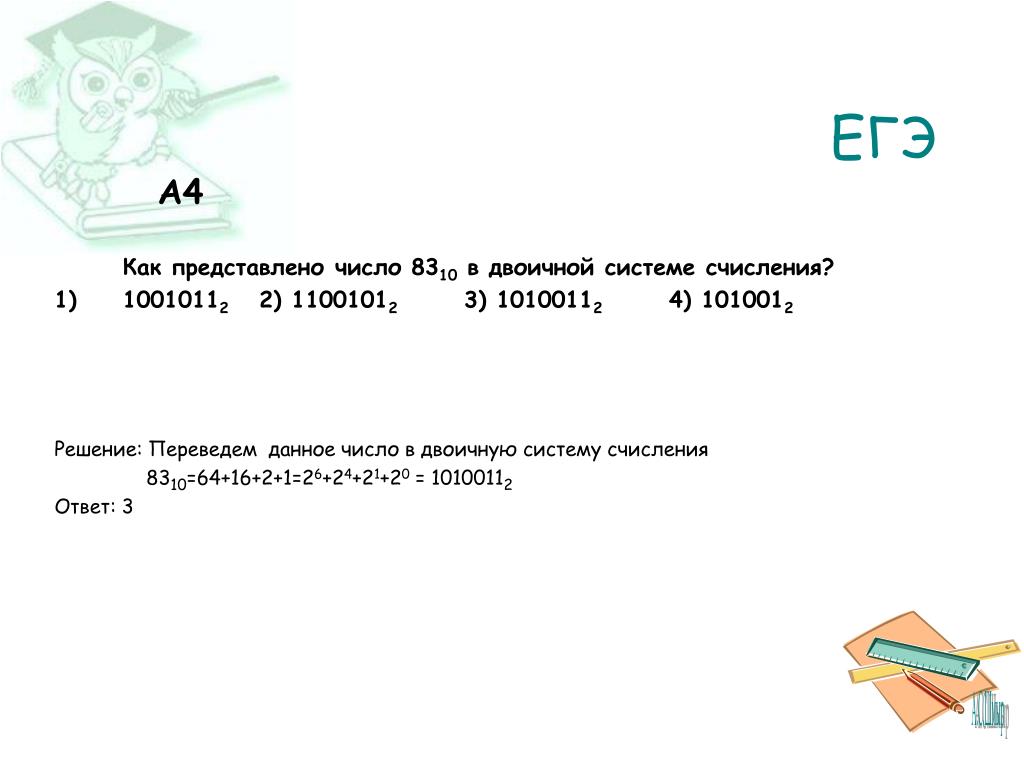 ЕГЭ

А4

Как представлено число $83_{10}$ в двоичной системе счисления?

1) $1001011_2$ 2) $1100101_2$ 3) $1010011_2$ 4) $101001_2$

Решение: Переведем данное число в двоичную систему счисления

$83_{10}=64+16+2+1=2^6+2^4+2^1+2^0 = 1010011_2$

Ответ: 3